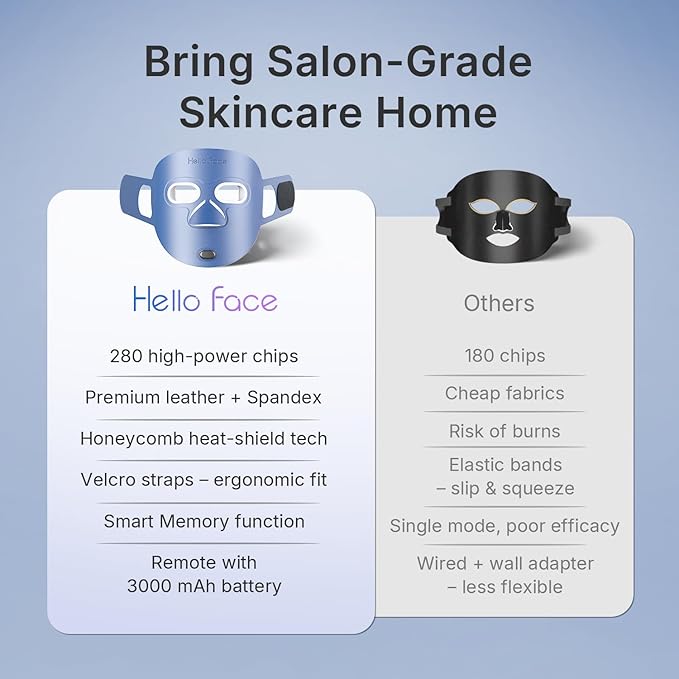 Bring Salon-Grade Skincare Home

Hello Face

Hello Face

280 high-power chips

Premium leather + Spandex

Honeycomb heat-shield tech

Velcro straps – ergonomic fit

Smart Memory function

Remote with 3000 mAh battery

Others

180 chips

Cheap fabrics

Risk of burns

Elastic bands – slip & squeeze

Single mode, poor efficacy

Wired + wall adapter – less flexible